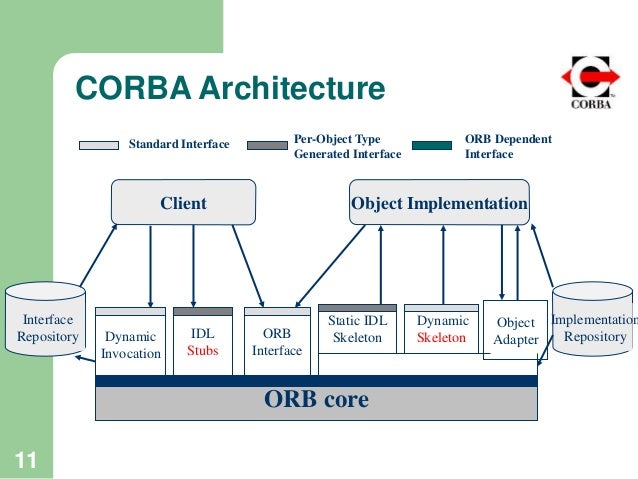 CORBA Architecture

CORBA

Standard Interface

Per-Object Type Generated Interface

ORB Dependent Interface

Client

Object Implementation

Interface Repository

Dynamic Invocation

IDL Stubs

ORB Interface

Static IDL Skeleton

Dynamic Skeleton

Object Adapter

Implementation Repository

ORB core

11